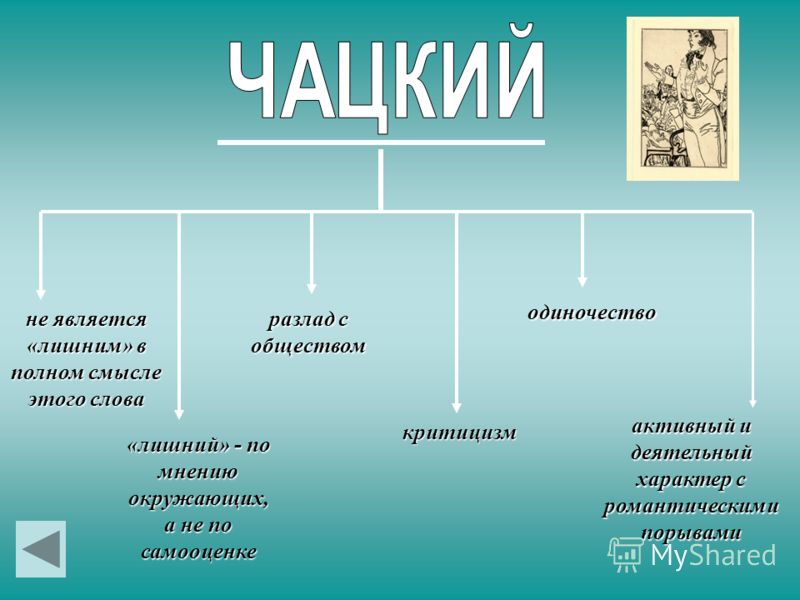 ЧАЦКИЙ

не является «лишним» в полном смысле этого слова

«лишний» - по мнению окружающих, а не по самооценке

разлад с обществом

критицизм

одиночество

активный и деятельный характер с романтическими порывами

MyShared